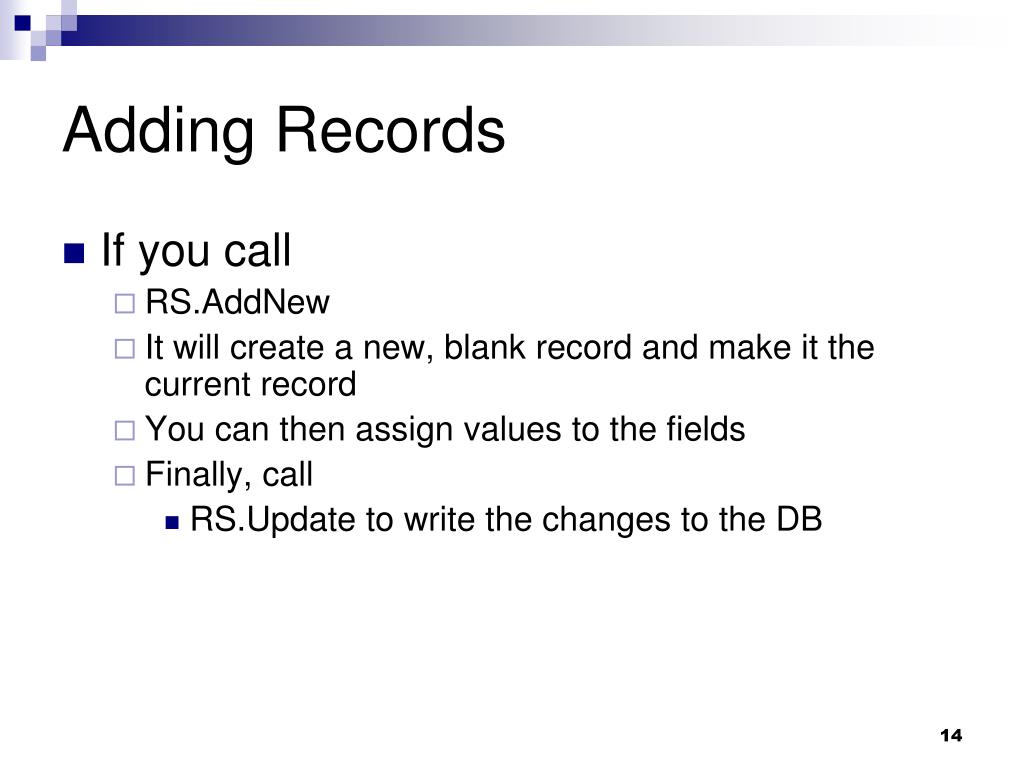 Adding Records

If you call

RS.AddNew

It will create a new, blank record and make it the current record

You can then assign values to the fields

Finally, call

RS.Update to write the changes to the DB

14